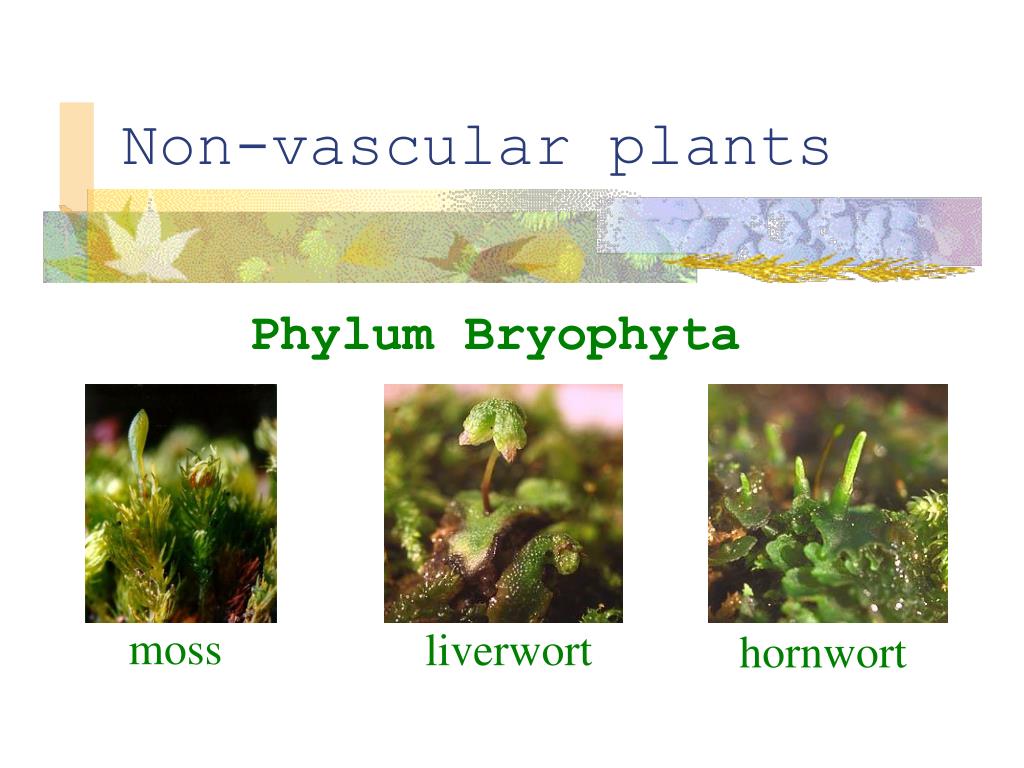 Non-vascular plants

Phylum Bryophyta

moss

liverwort

hornwort